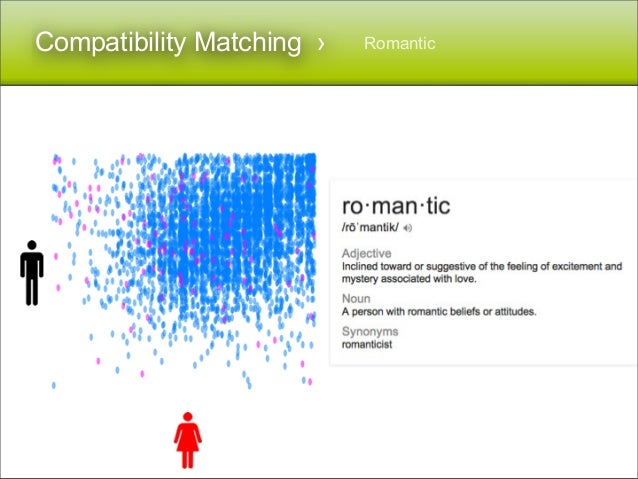 Compatibility Matching › Romantic

ro·man·tic
/rōˈmantik/

Adjective
Inclined toward or suggestive of the feeling of excitement and mystery associated with love.

Noun
A person with romantic beliefs or attitudes.

Synonyms
romanticist